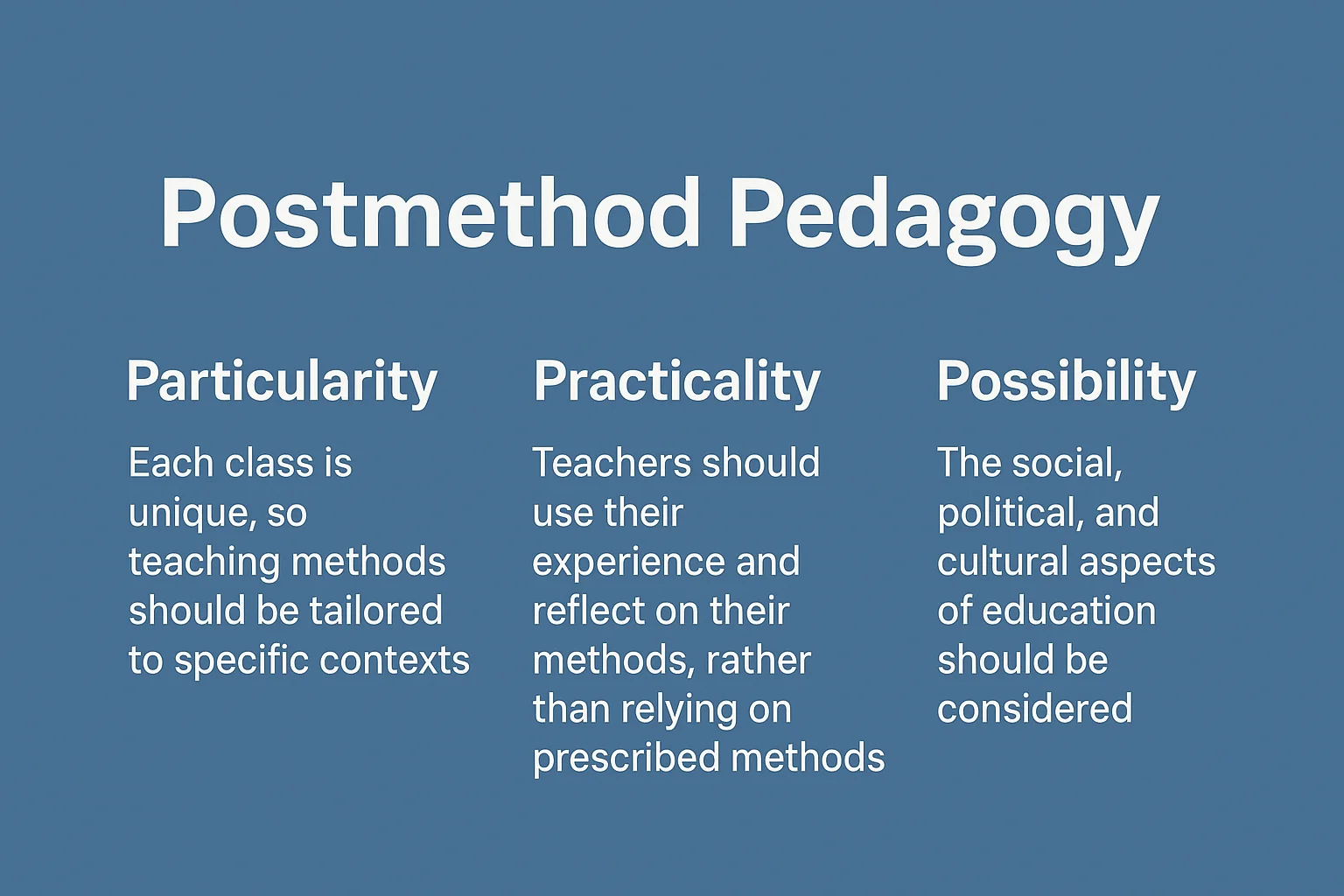 Postmethod Pedagogy

Particularity

Each class is unique, so teaching methods should be tailored to specific contexts

Practicality

Teachers should use their experience and reflect on their methods, rather than relying on prescribed methods

Possibility

The social, political, and cultural aspects of education should be considered